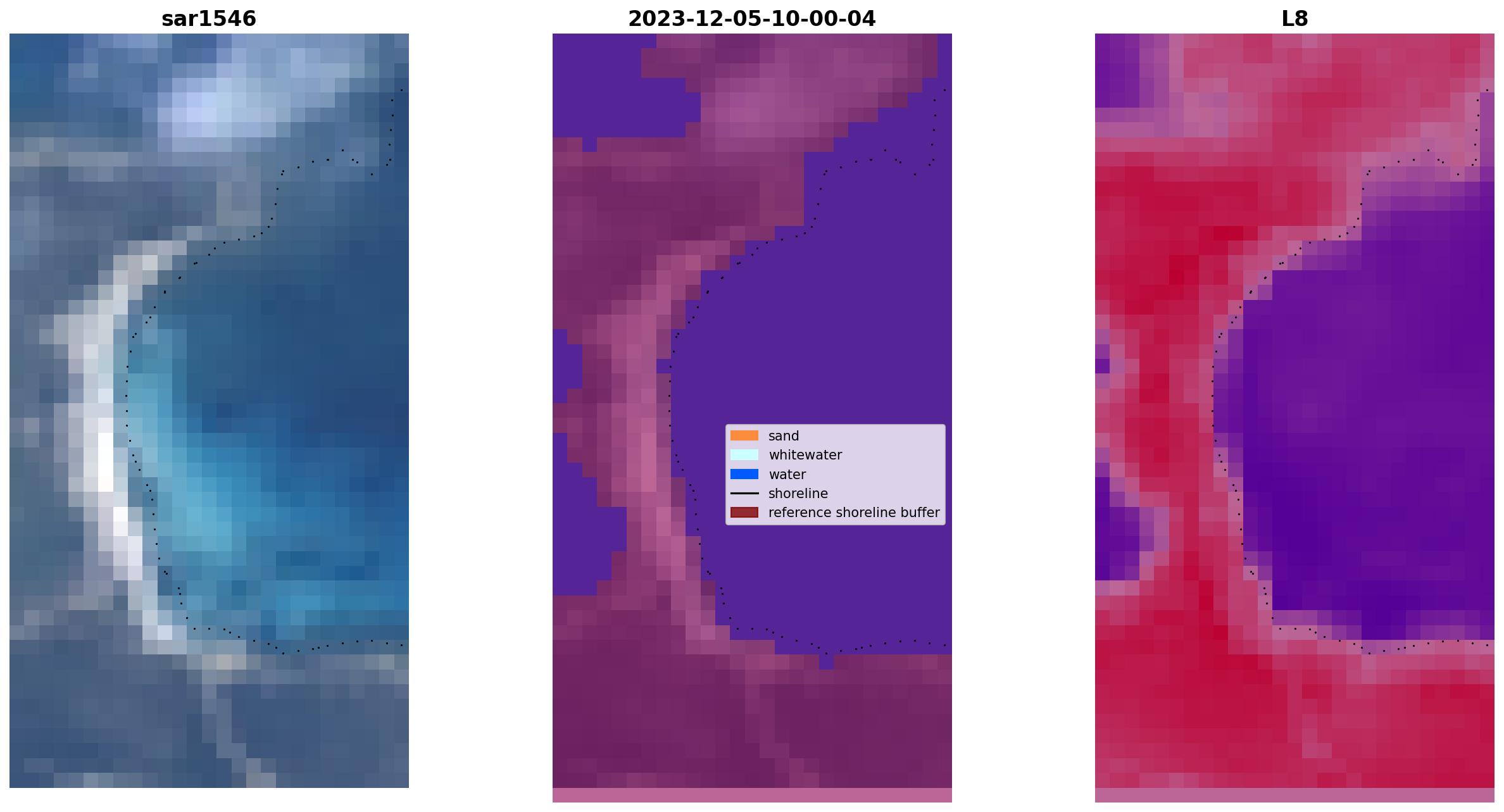 sar1546

2023-12-05-10-00-04

L8

sand
whitewater
water
shoreline
reference shoreline buffer